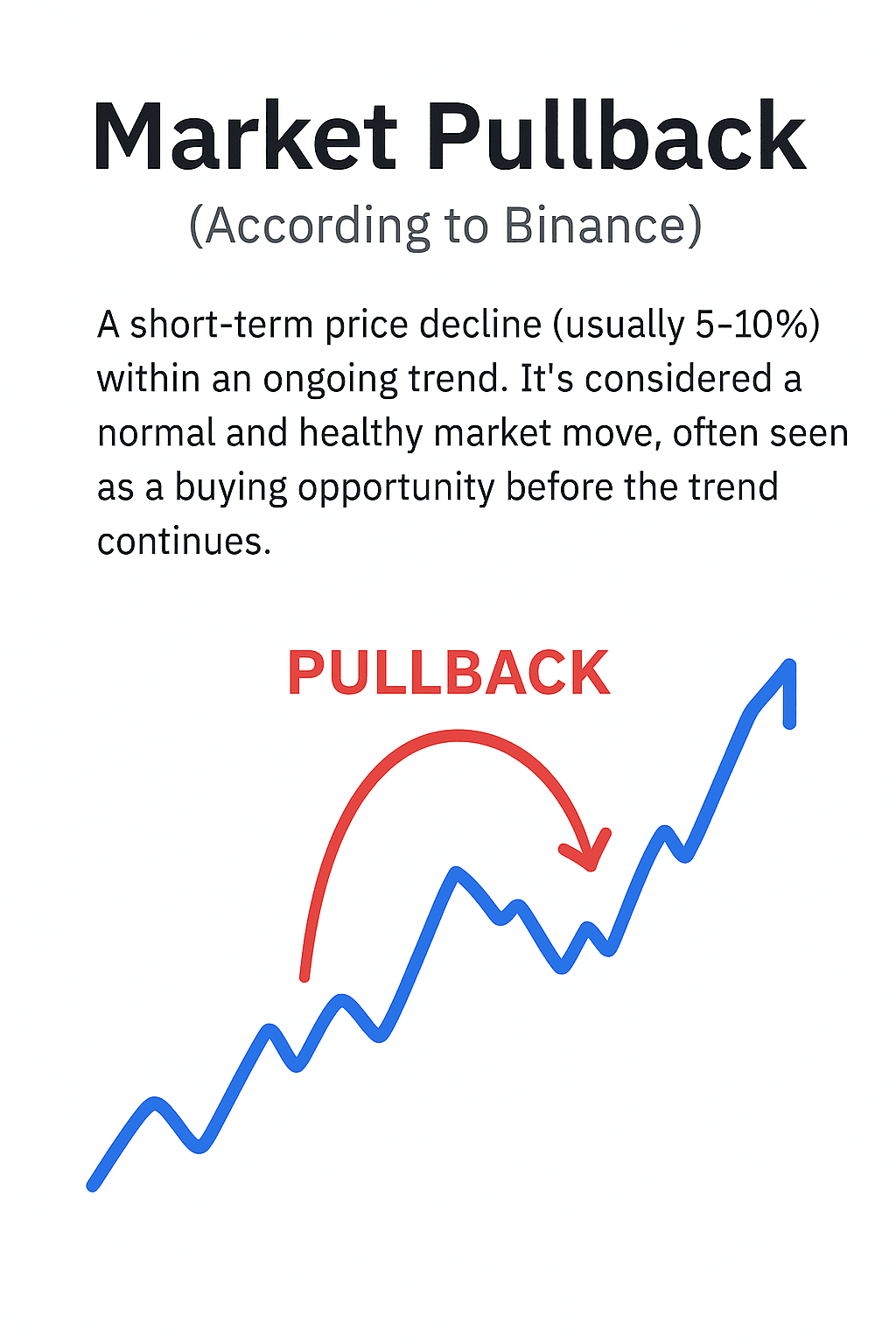 Market Pullback
(According to Binance)

A short-term price decline (usually 5–10%) within an ongoing trend. It's considered a normal and healthy market move, often seen as a buying opportunity before the trend continues.

PULLBACK